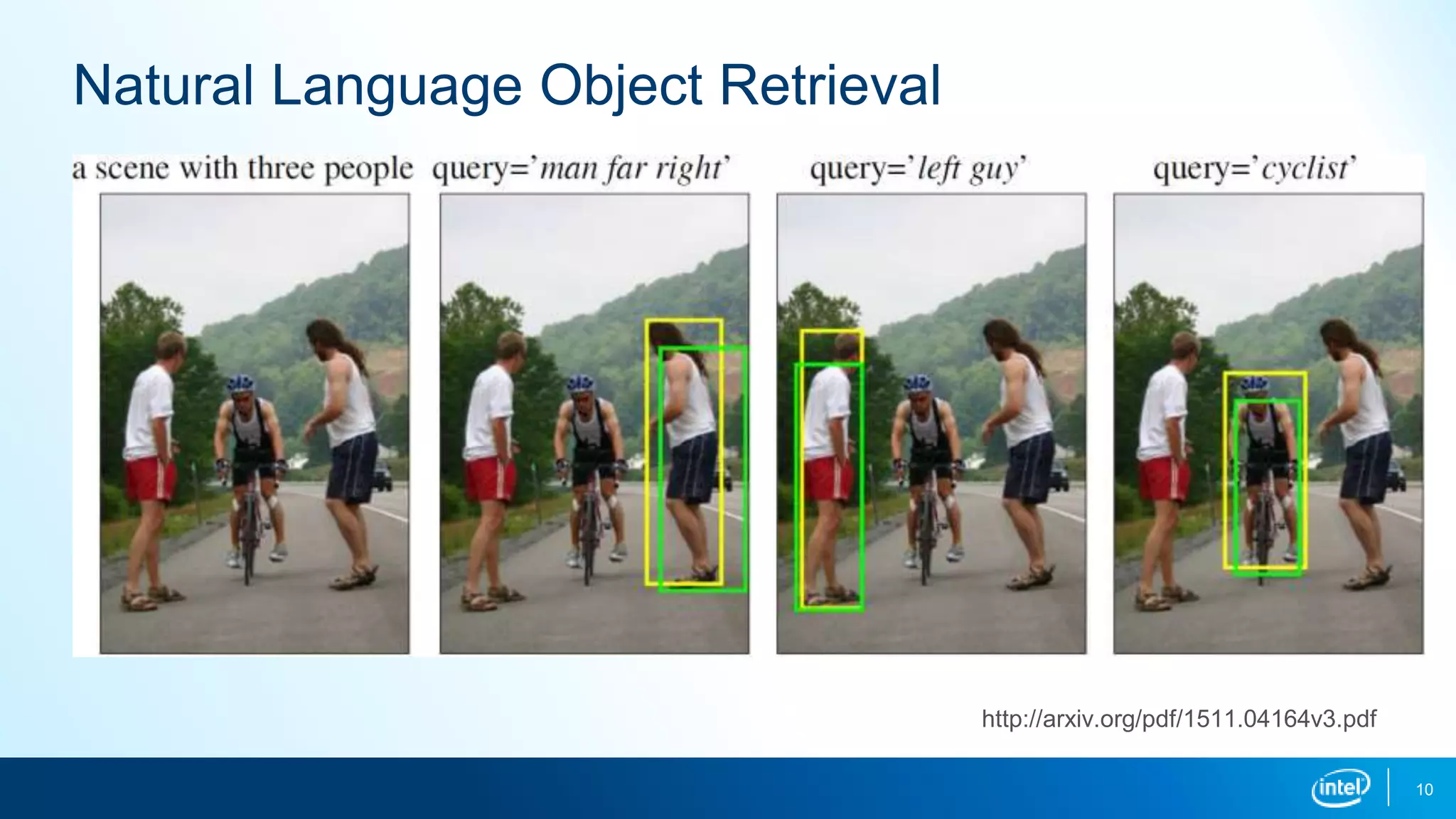 Natural Language Object Retrieval

a scene with three people

query='man far right'

query='left guy'

query='cyclist'

http://arxiv.org/pdf/1511.04164v3.pdf

intel

10